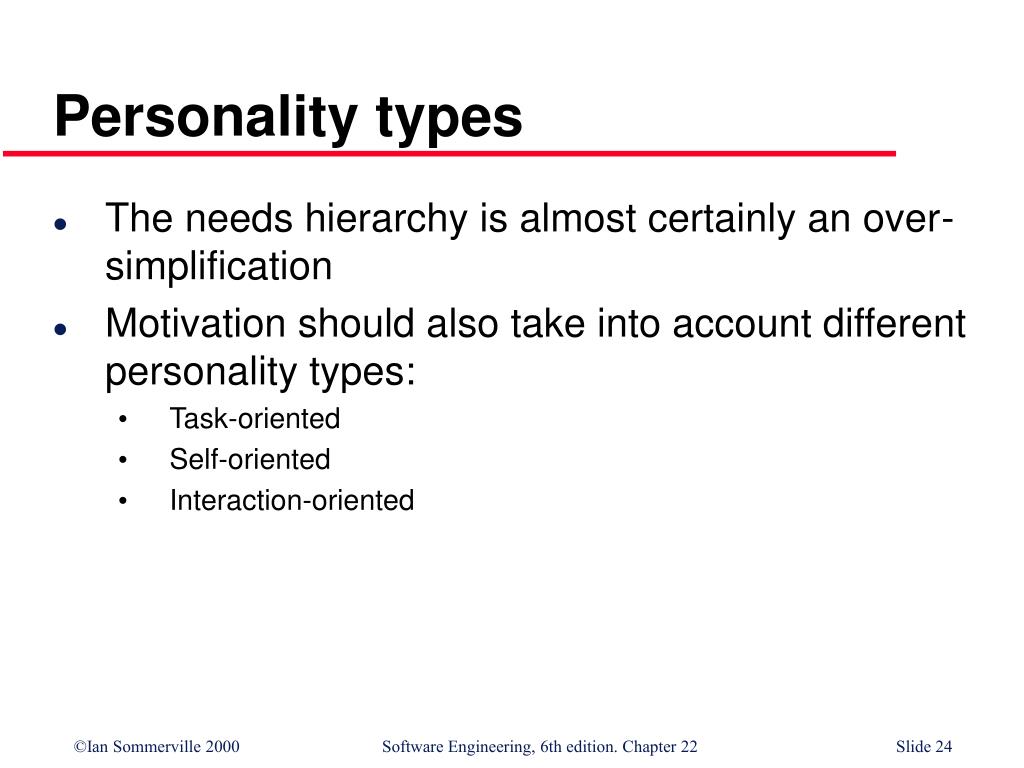 Personality types

● The needs hierarchy is almost certainly an over-simplification
● Motivation should also take into account different personality types:
• Task-oriented
• Self-oriented
• Interaction-oriented

©Ian Sommerville 2000 Software Engineering, 6th edition. Chapter 22 Slide 24